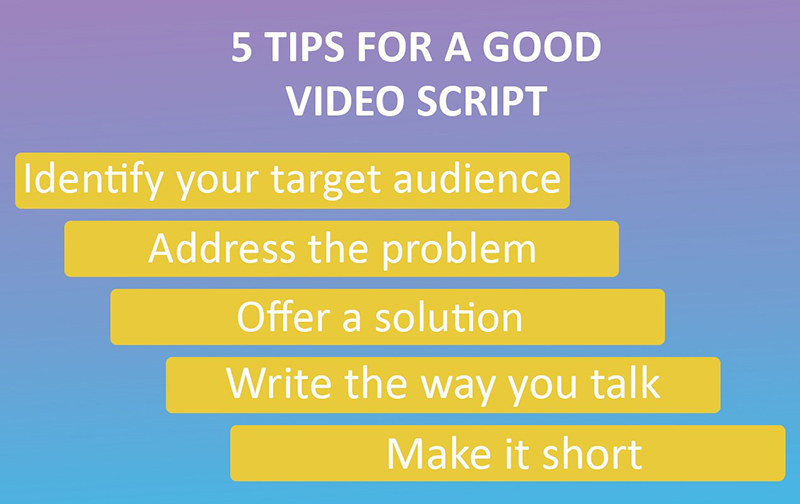 5 TIPS FOR A GOOD VIDEO SCRIPT

Identify your target audience

Address the problem

Offer a solution

Write the way you talk

Make it short